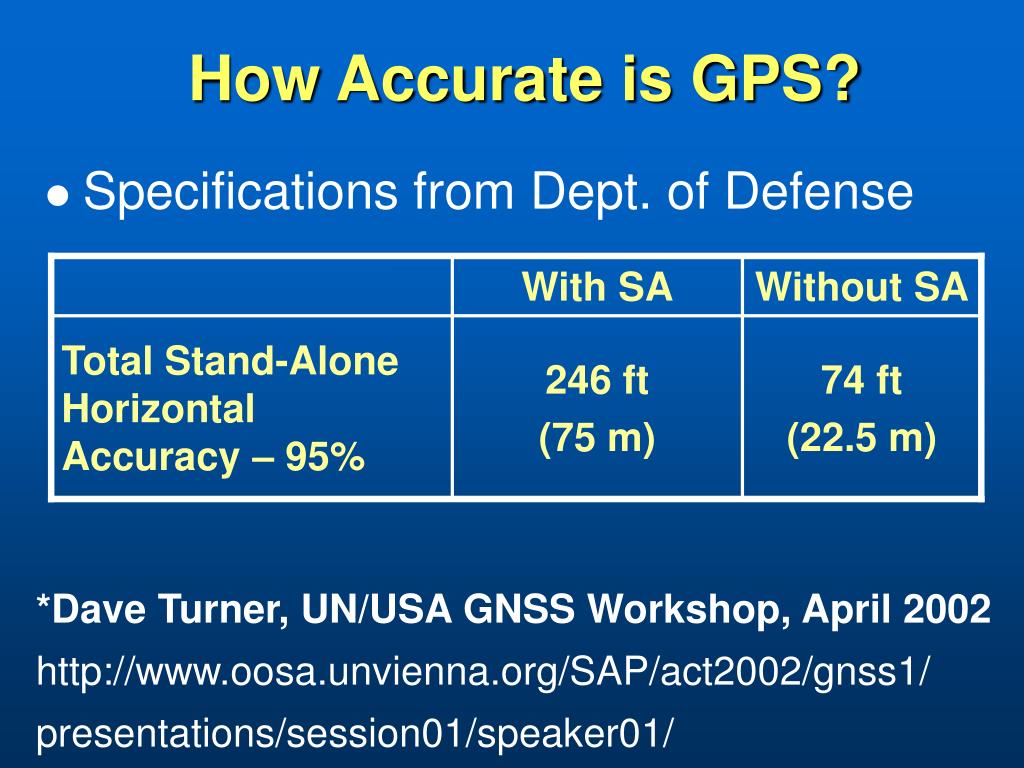 How Accurate is GPS?

● Specifications from Dept. of Defense

| | With SA | Without SA |
|---|---|---|
| Total Stand-Alone Horizontal Accuracy – 95% | 246 ft (75 m) | 74 ft (22.5 m) |

*Dave Turner, UN/USA GNSS Workshop, April 2002
http://www.oosa.unvienna.org/SAP/act2002/gnss1/presentations/session01/speaker01/